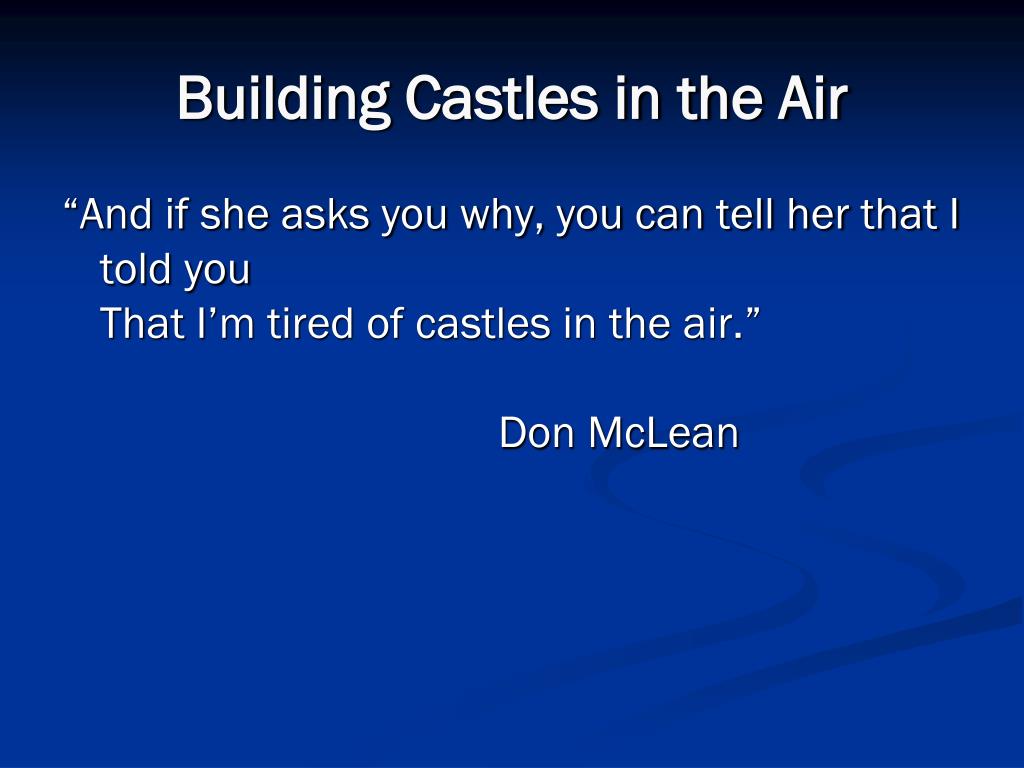 Building Castles in the Air

“And if she asks you why, you can tell her that I told you
That I’m tired of castles in the air.”

Don McLean